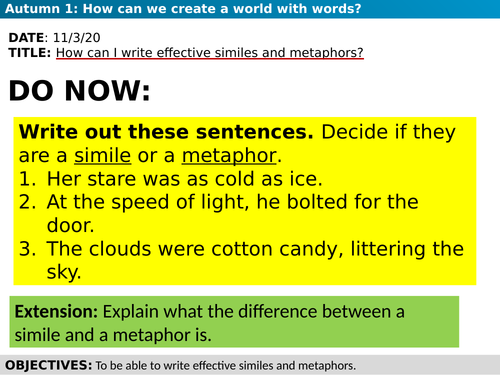 Autumn 1: How can we create a world with words?

DATE: 11/3/20
TITLE: How can I write effective similes and metaphors?

DO NOW:

Write out these sentences. Decide if they are a simile or a metaphor.
1. Her stare was as cold as ice.
2. At the speed of light, he bolted for the door.
3. The clouds were cotton candy, littering the sky.

Extension: Explain what the difference between a simile and a metaphor is.

OBJECTIVES: To be able to write effective similes and metaphors.